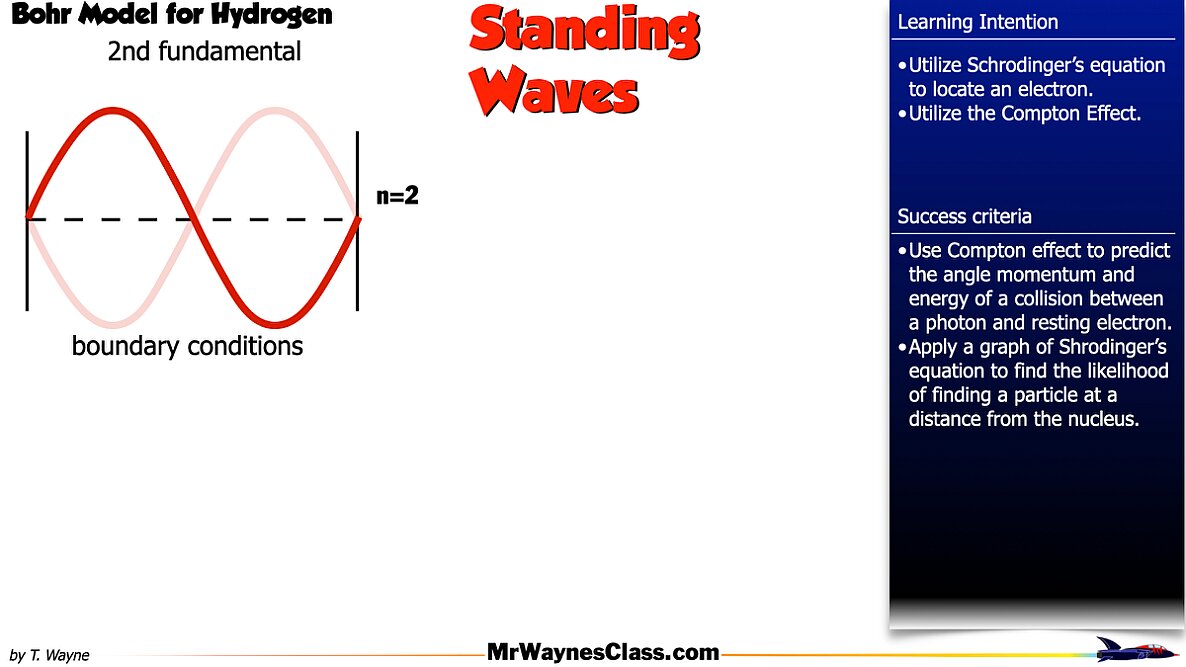 Bohr Model for Hydrogen

2nd fundamental

n=2

boundary conditions

Standing Waves

Learning Intention

• Utilize Schrodinger's equation to locate an electron.
• Utilize the Compton Effect.

Success criteria

• Use Compton effect to predict the angle momentum and energy of a collision between a photon and resting electron.
• Apply a graph of Shrodinger's equation to find the likelihood of finding a particle at a distance from the nucleus.

by T. Wayne

MrWaynesClass.com